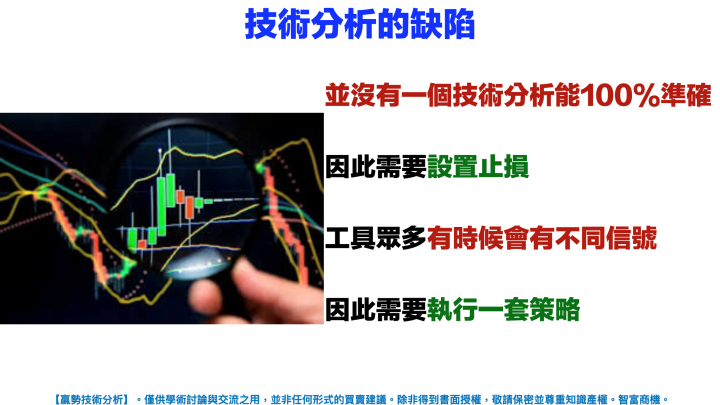 技術分析的缺陷

並沒有一個技術分析能100%準確

因此需要設置止損

工具眾多有時候會有不同信號

因此需要執行一套策略

【贏勢技術分析】。僅供學術討論與交流之用，並非任何形式的買賣建議。除非得到書面授權，敬請保密並尊重知識產權。智富商機。